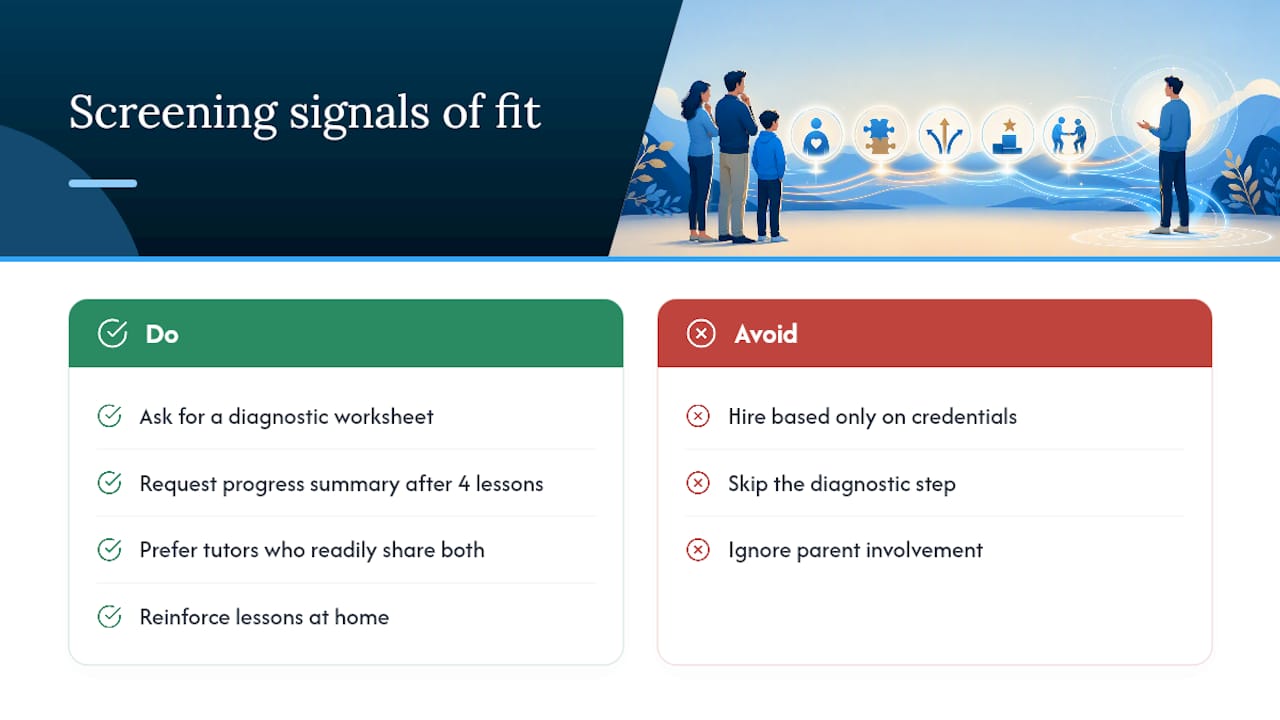 Screening signals of fit

Do

Ask for a diagnostic worksheet

Request progress summary after 4 lessons

Prefer tutors who readily share both

Reinforce lessons at home

Avoid

Hire based only on credentials

Skip the diagnostic step

Ignore parent involvement